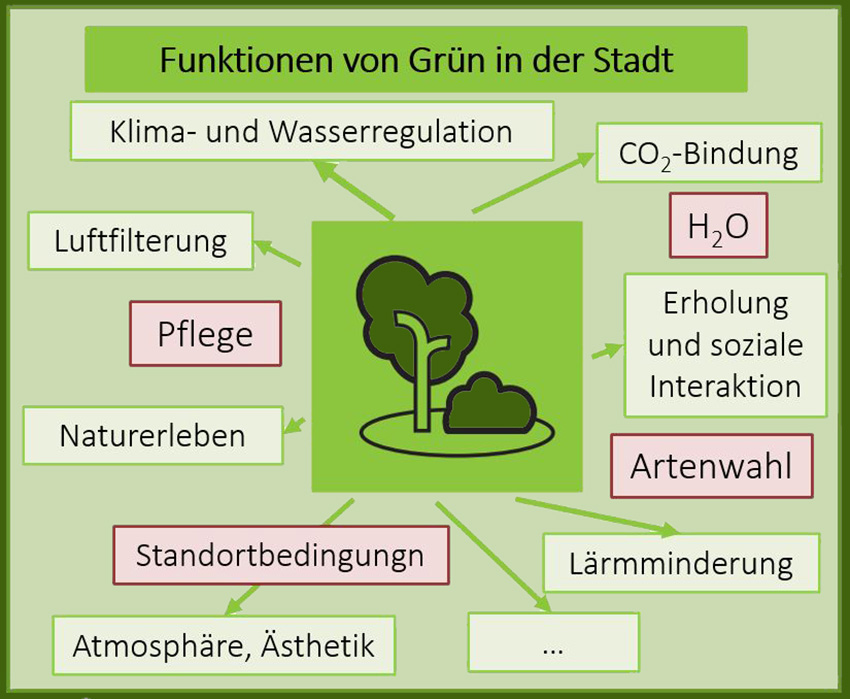 Funktionen von Grün in der Stadt

Klima- und Wasserregulation

$CO_2$-Bindung

$H_2O$

Luftfilterung

Pflege

Erholung und soziale Interaktion

Naturerleben

Artenwahl

Standortbedingungn

Lärmminderung

Atmosphäre, Ästhetik

...